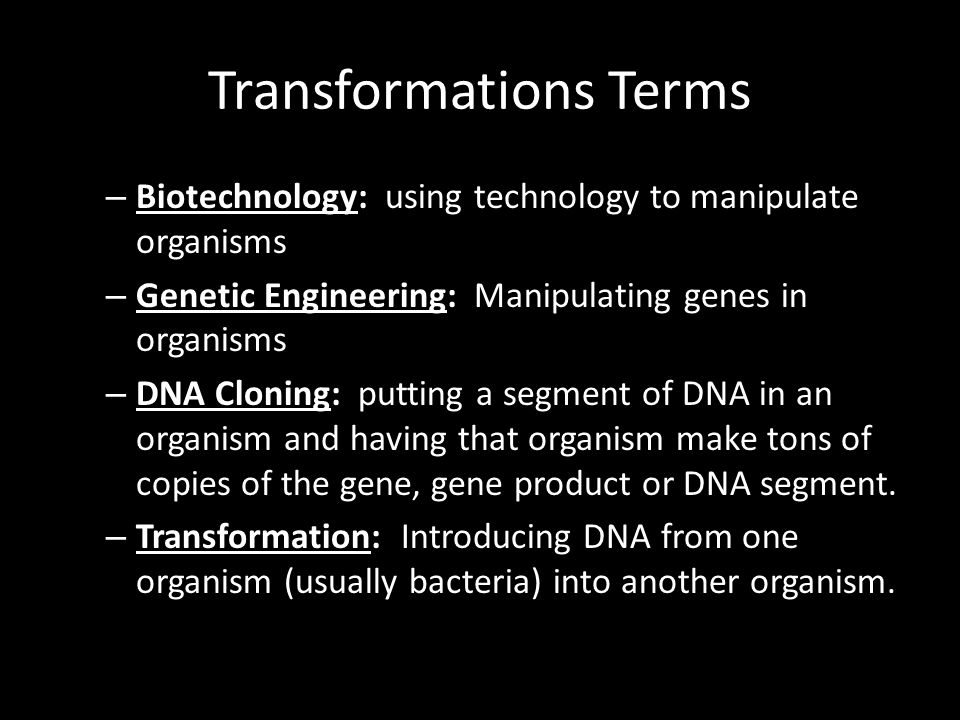 Transformations Terms

– Biotechnology: using technology to manipulate organisms

– Genetic Engineering: Manipulating genes in organisms

– DNA Cloning: putting a segment of DNA in an organism and having that organism make tons of copies of the gene, gene product or DNA segment.

– Transformation: Introducing DNA from one organism (usually bacteria) into another organism.